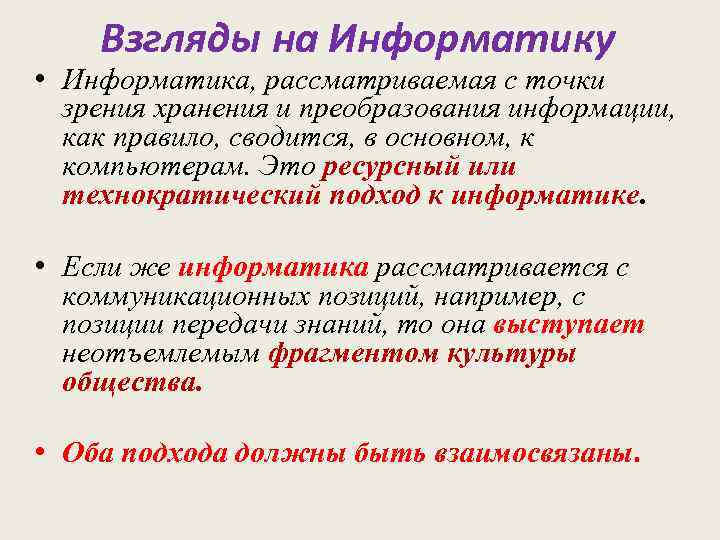 Взгляды на Информатику

• Информатика, рассматриваемая с точки зрения хранения и преобразования информации, как правило, сводится, в основном, к компьютерам. Это ресурсный или технократический подход к информатике.

• Если же информатика рассматривается с коммуникационных позиций, например, с позиции передачи знаний, то она выступает неотъемлемым фрагментом культуры общества.

• Оба подхода должны быть взаимосвязаны.